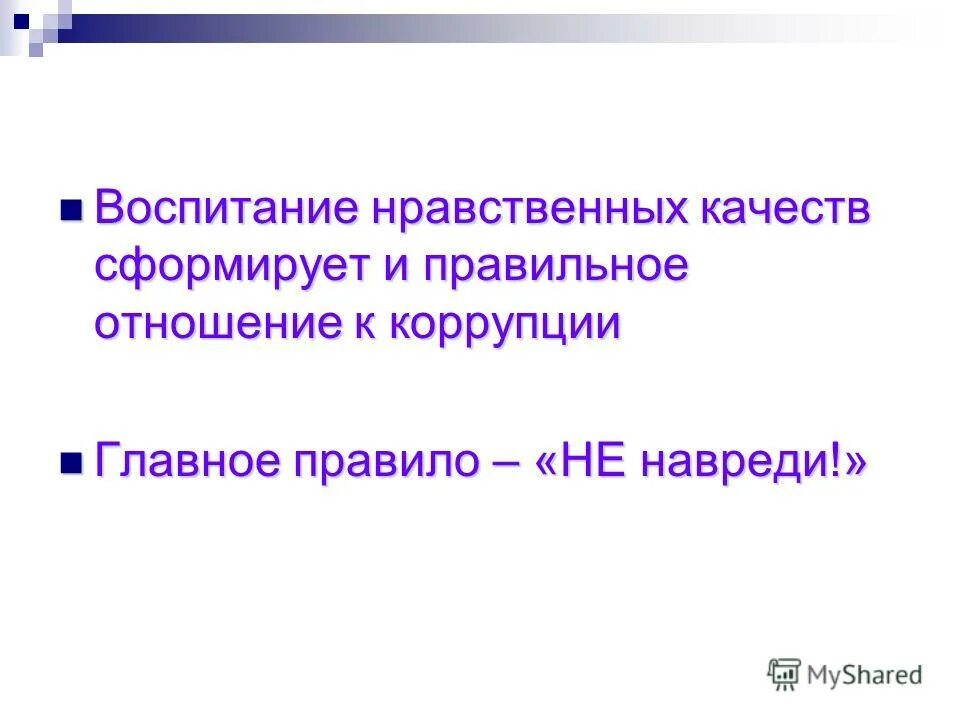 Воспитание нравственных качеств сформирует и правильное отношение к коррупции

Главное правило – «НЕ навреди!»

MyShared